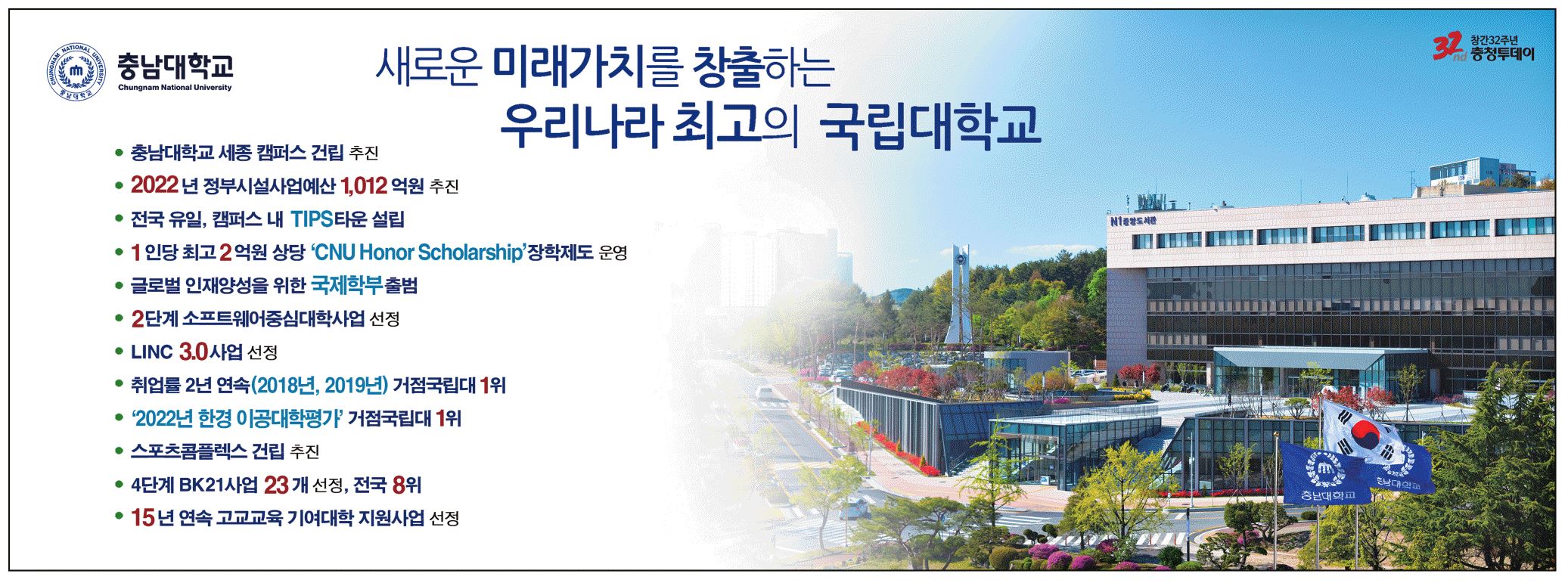 CHUNGNAM NATIONAL UNIVERSITY
충남대학교
충남대학교
Chungnam National University

새로운 미래가치를 창출하는
우리나라 최고의 국립대학교

32nd 창간32주년 충청투데이

• 충남대학교 세종 캠퍼스 건립 추진
• 2022년 정부시설사업예산 1,012억원 추진
• 전국 유일, 캠퍼스 내 TIPS타운 설립
• 1인당 최고 2억원 상당 'CNU Honor Scholarship'장학제도 운영
• 글로벌 인재양성을 위한 국제학부 출범
• 2단계 소프트웨어중심대학사업 선정
• LINC 3.0사업 선정
• 취업률 2년 연속(2018년, 2019년) 거점국립대 1위
• '2022년 한경 이공대학평가' 거점국립대 1위
• 스포츠콤플렉스 건립 추진
• 4단계 BK21사업 23개 선정, 전국 8위
• 15년 연속 고교교육 기여대학 지원사업 선정

N1 중앙도서관
충남대학교
충남대학교